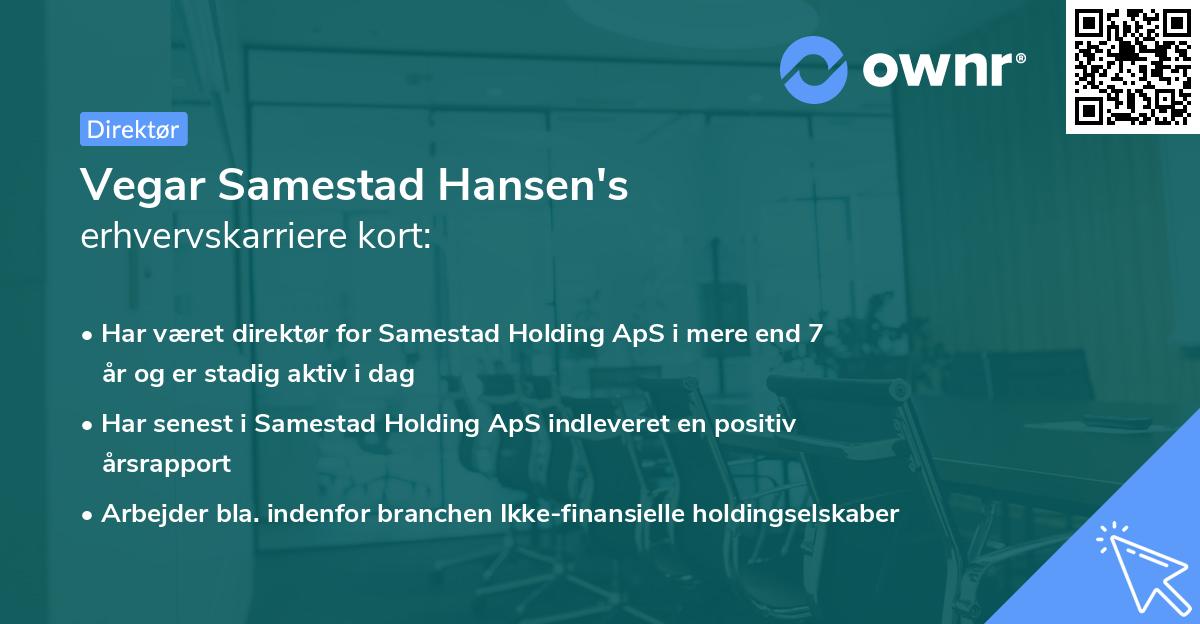 ownr®

Direktør

Vegar Samestad Hansen's
erhvervskarriere kort:

• Har været direktør for Samestad Holding ApS i mere end 7 år og er stadig aktiv i dag
• Har senest i Samestad Holding ApS indleveret en positiv årsrapport
• Arbejder bla. indenfor branchen Ikke-finansielle holdingselskaber